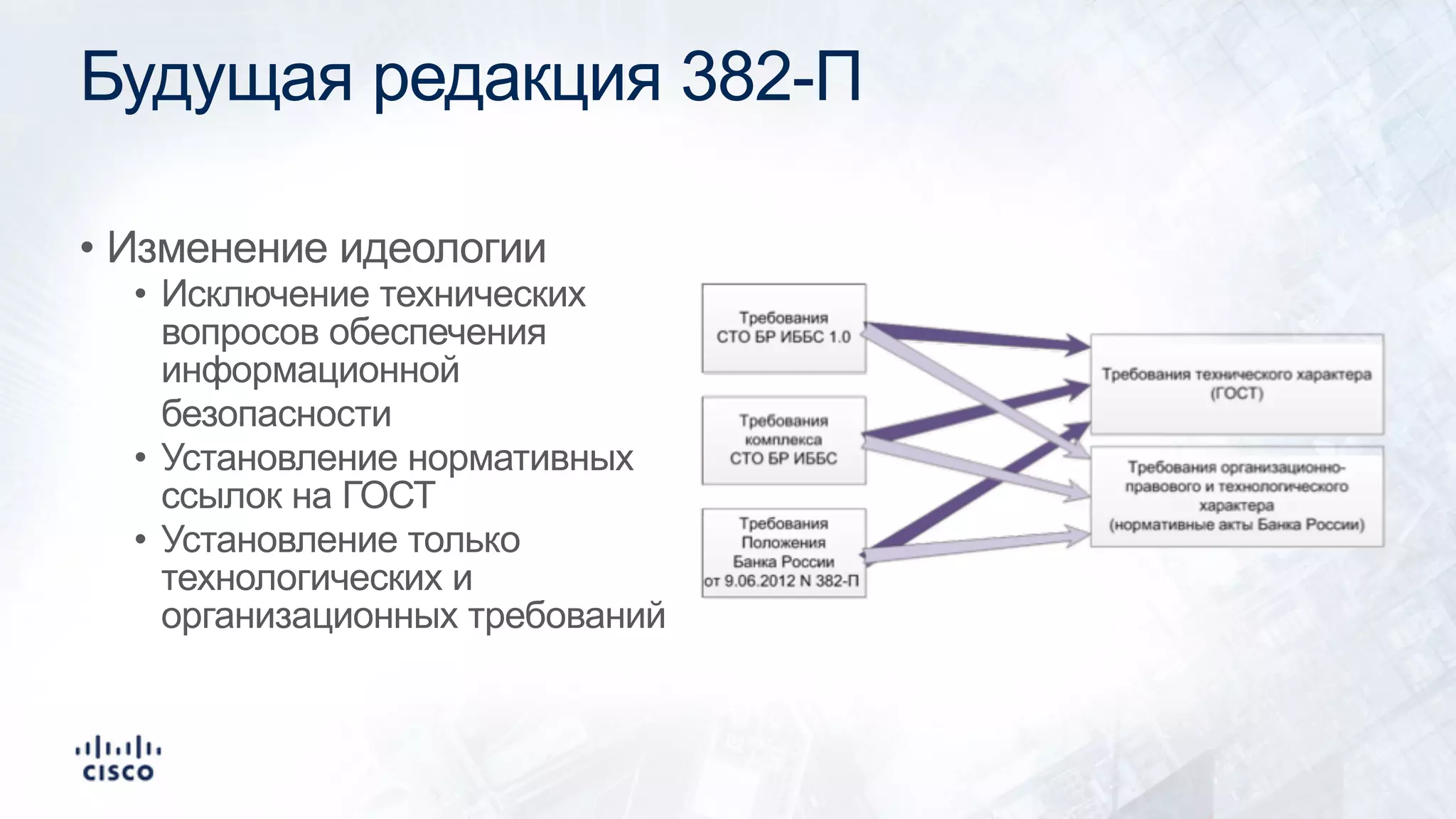 Будущая редакция 382-П

• Изменение идеологии
• Исключение технических вопросов обеспечения информационной безопасности
• Установление нормативных ссылок на ГОСТ
• Установление только технологических и организационных требований

Требования СТО БР ИББС 1.0

Требования комплекса СТО БР ИББС

Требования Положения Банка России от 9.06.2012 N 382-П

Требования технического характера (ГОСТ)

Требования организационно-правового и технологического характера (нормативные акты Банка России)

cisco